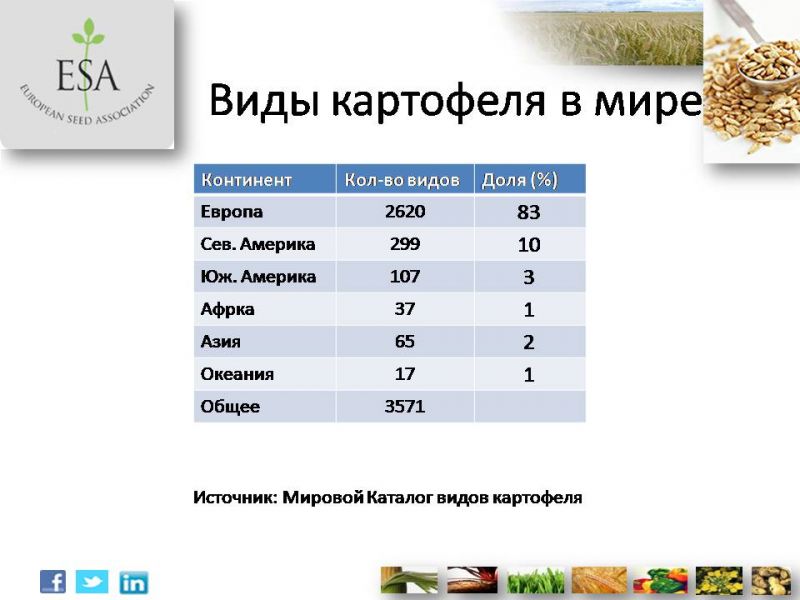 ESA
EUROPEAN SEED ASSOCIATION

Виды картофеля в мире

| Континент | Кол-во видов | Доля (%) |
|---|---|---|
| Европа | 2620 | 83 |
| Сев. Америка | 299 | 10 |
| Юж. Америка | 107 | 3 |
| Афрка | 37 | 1 |
| Азия | 65 | 2 |
| Океания | 17 | 1 |
| Общее | 3571 | |

Источник: Мировой Каталог видов картофеля

f
in